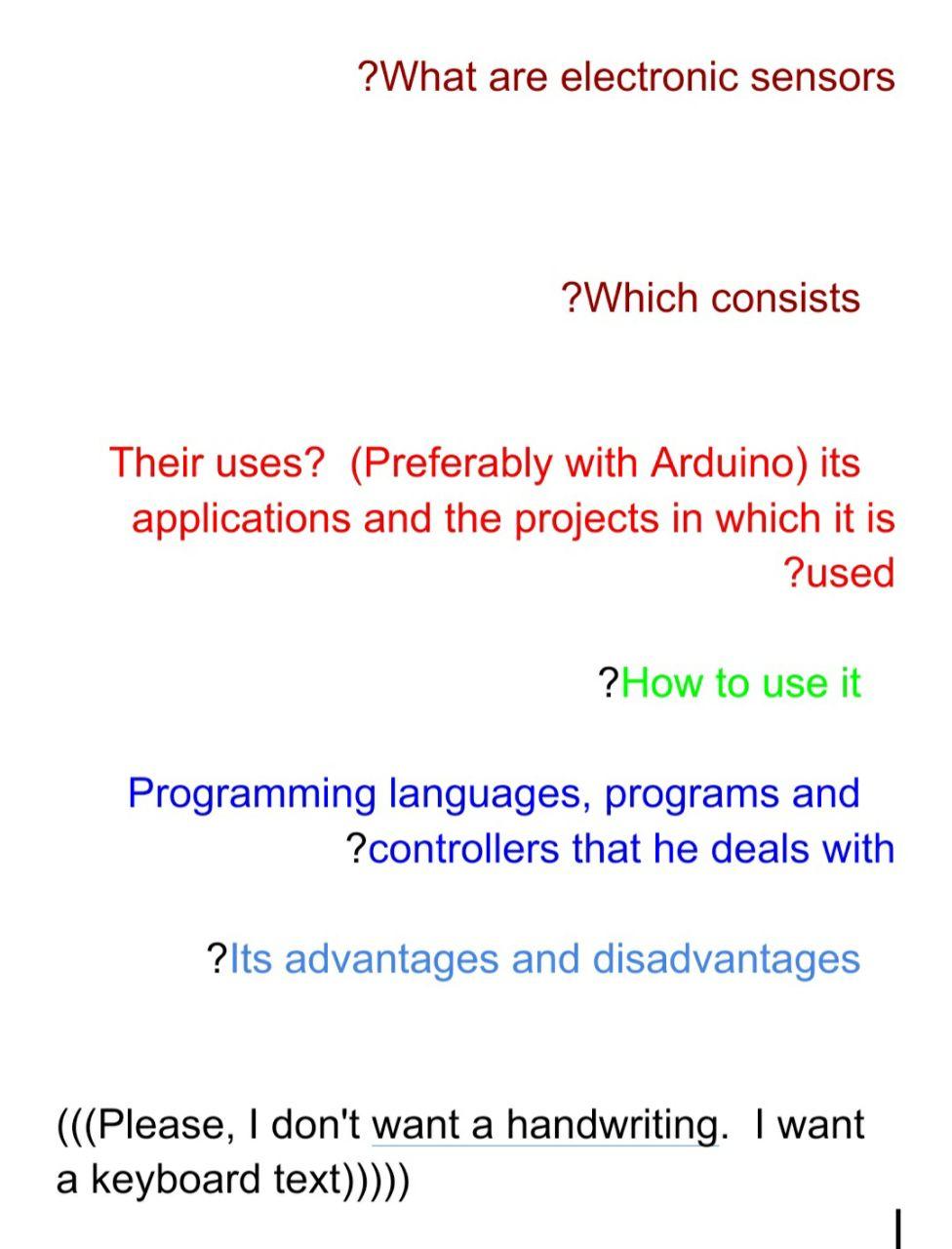 ?What are electronic sensors

?Which consists

Their uses? (Preferably with Arduino) its applications and the projects in which it is ?used

?How to use it

Programming languages, programs and ?controllers that he deals with

?Its advantages and disadvantages

(((Please, I don't want a handwriting. I want a keyboard text)))))